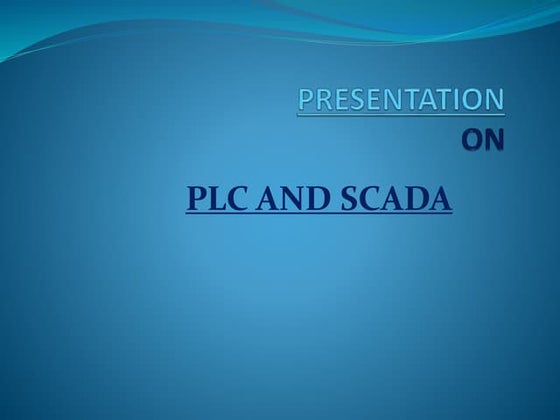 PRESENTATION
ON

PLC AND SCADA